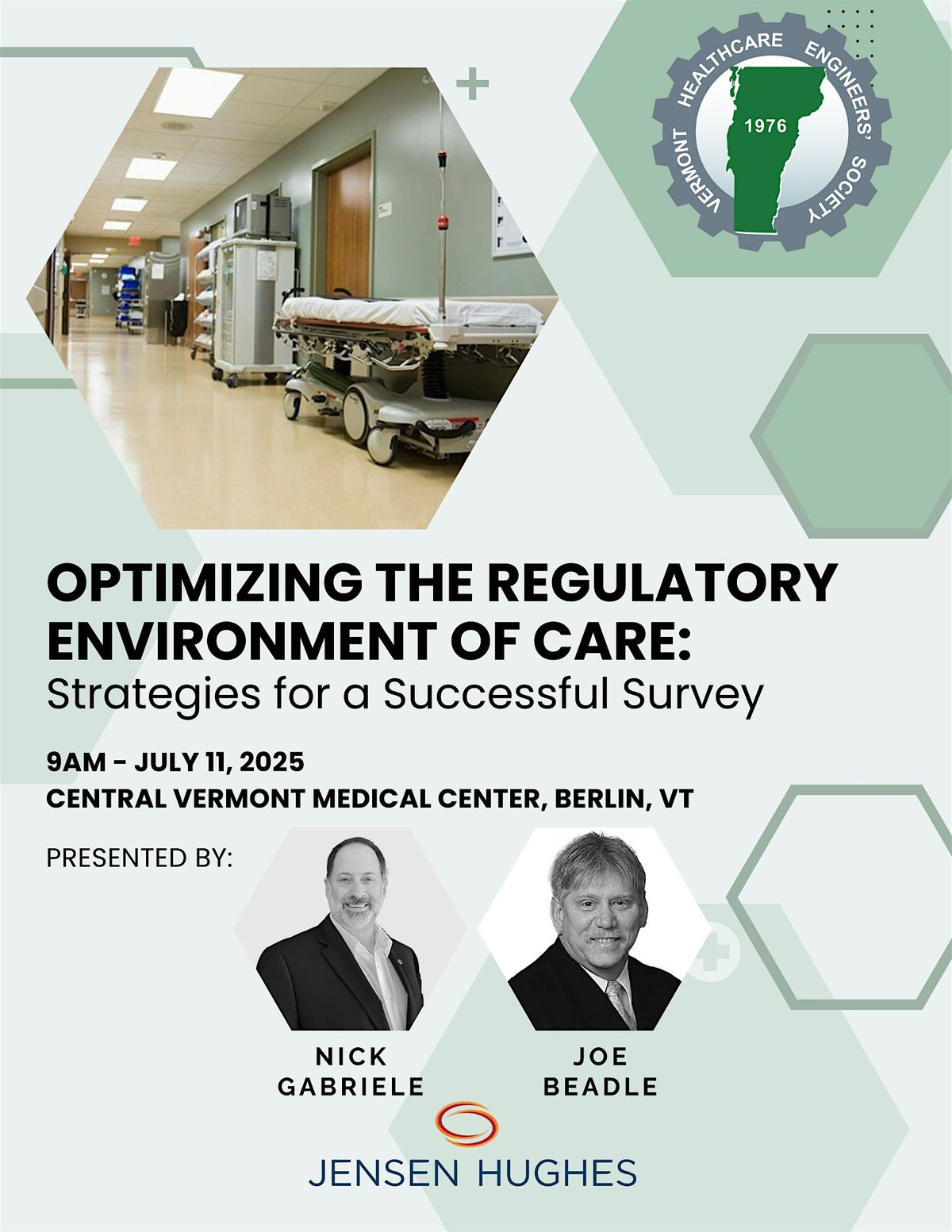 VERMONT HEALTHCARE ENGINEERS' SOCIETY
1976

OPTIMIZING THE REGULATORY ENVIRONMENT OF CARE:
Strategies for a Successful Survey

9AM - JULY 11, 2025
CENTRAL VERMONT MEDICAL CENTER, BERLIN, VT

PRESENTED BY:

NICK GABRIELE

JOE BEADLE

JENSEN HUGHES